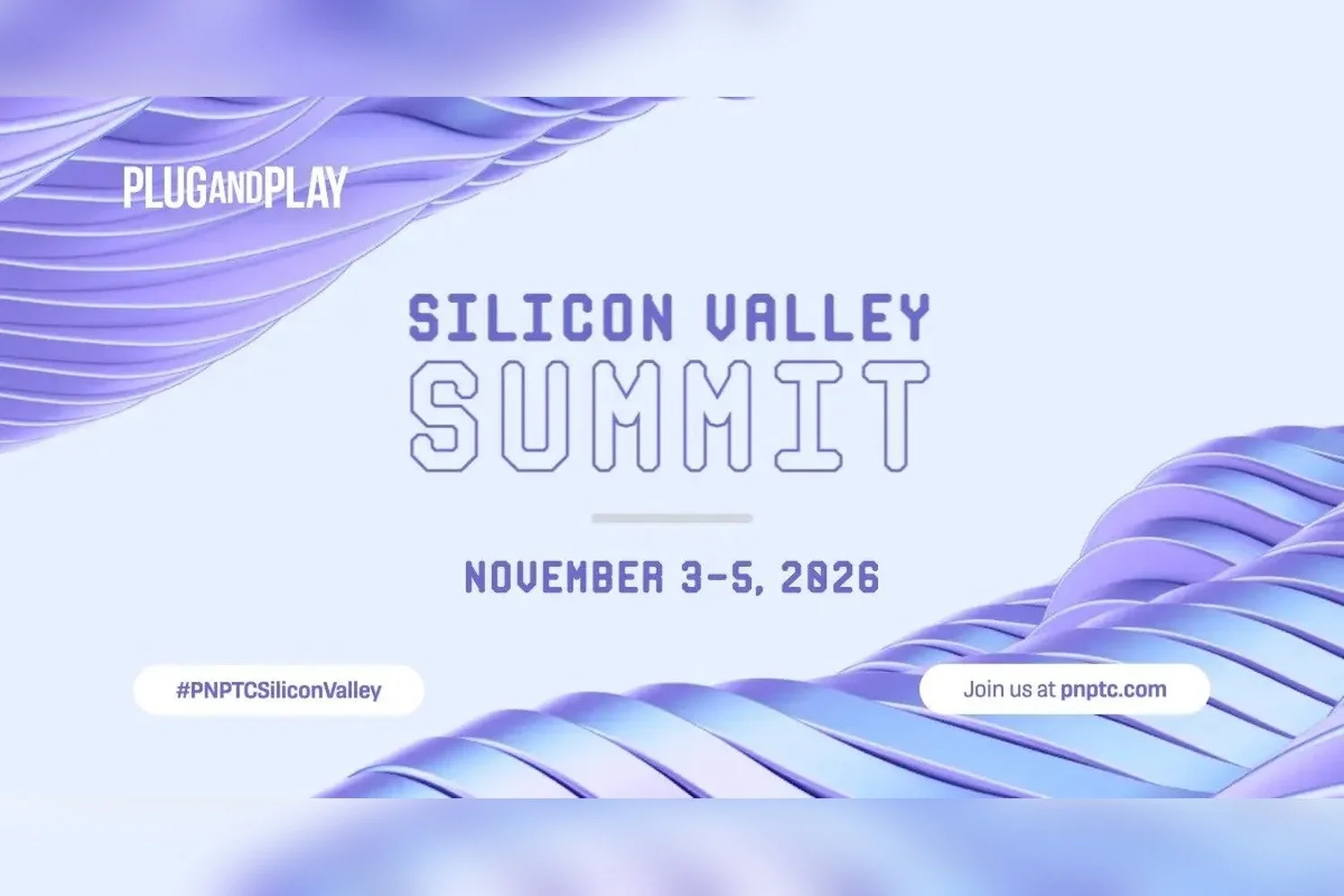 PLUGANDPLAY

SILICON VALLEY
SUMMIT

NOVEMBER 3-5, 2026

#PNPTCSiliconValley

Join us at pnptc.com